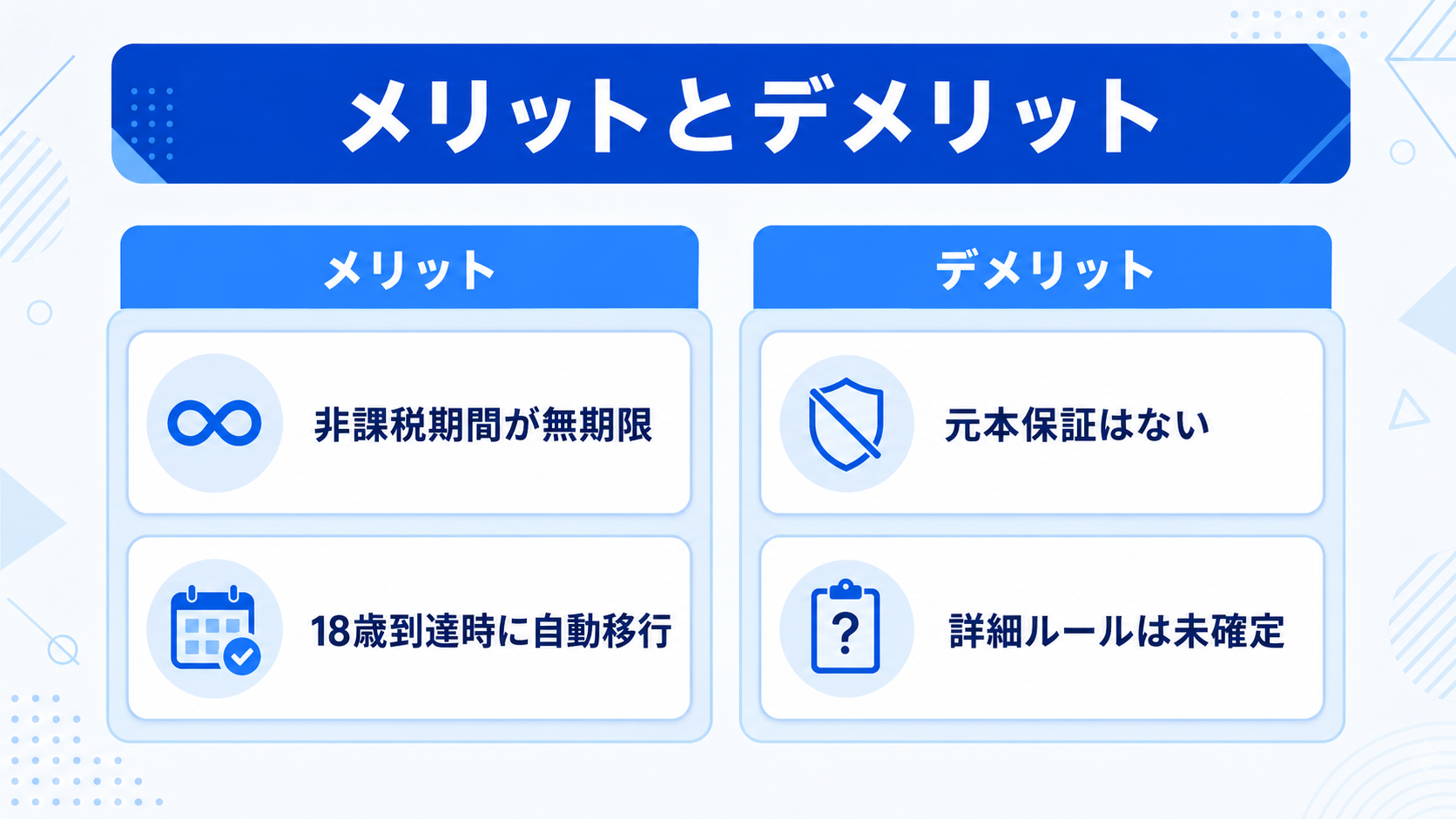 メリットとデメリット

メリット

非課税期間が無期限

18歳到達時に自動移行

デメリット

元本保証はない

詳細ルールは未確定